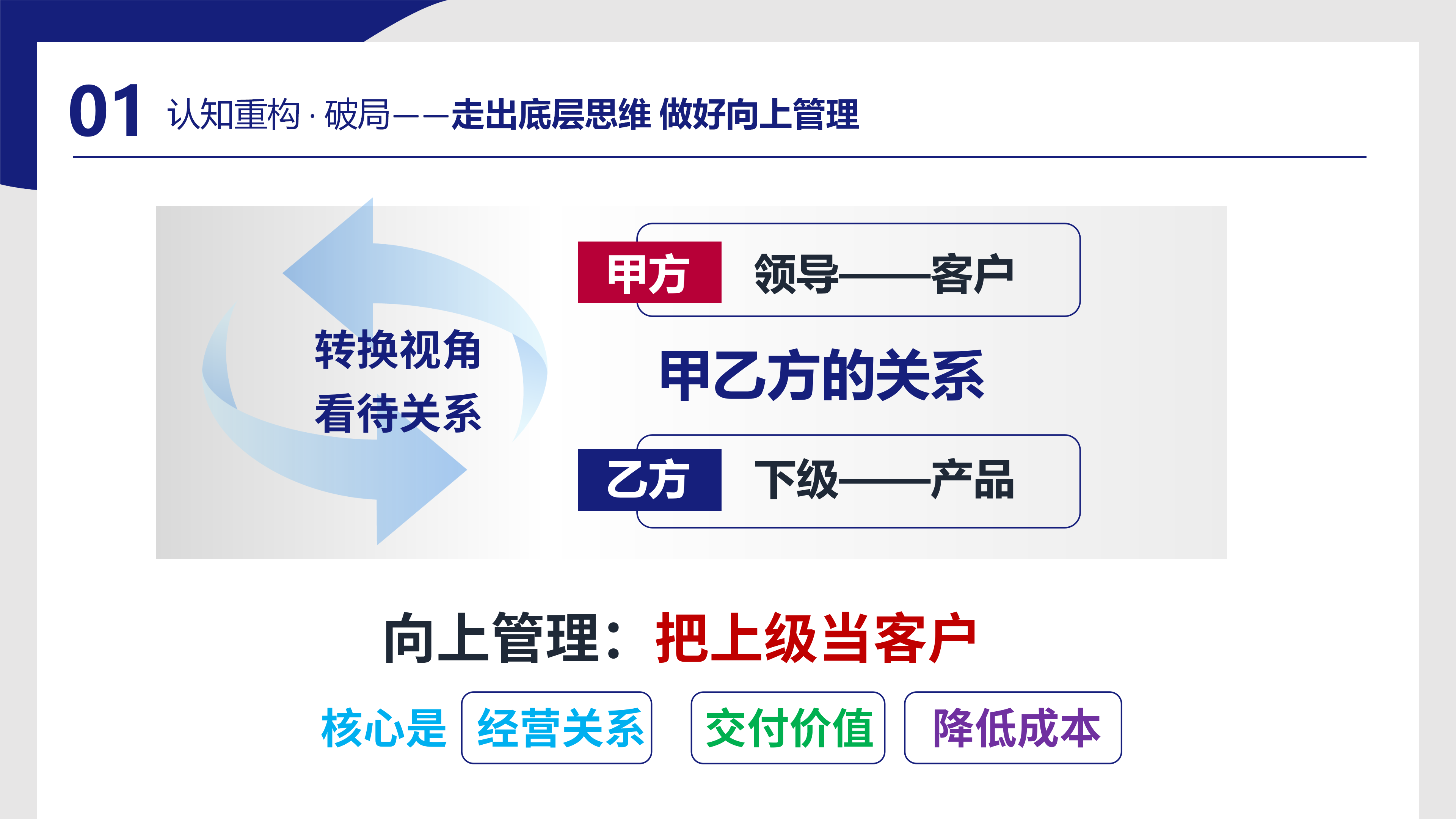 01 认知重构 · 破局——走出底层思维 做好向上管理

转换视角
看待关系

甲方 领导——客户

甲乙方的关系

乙方 下级——产品

向上管理：把上级当客户

核心是 经营关系 交付价值 降低成本